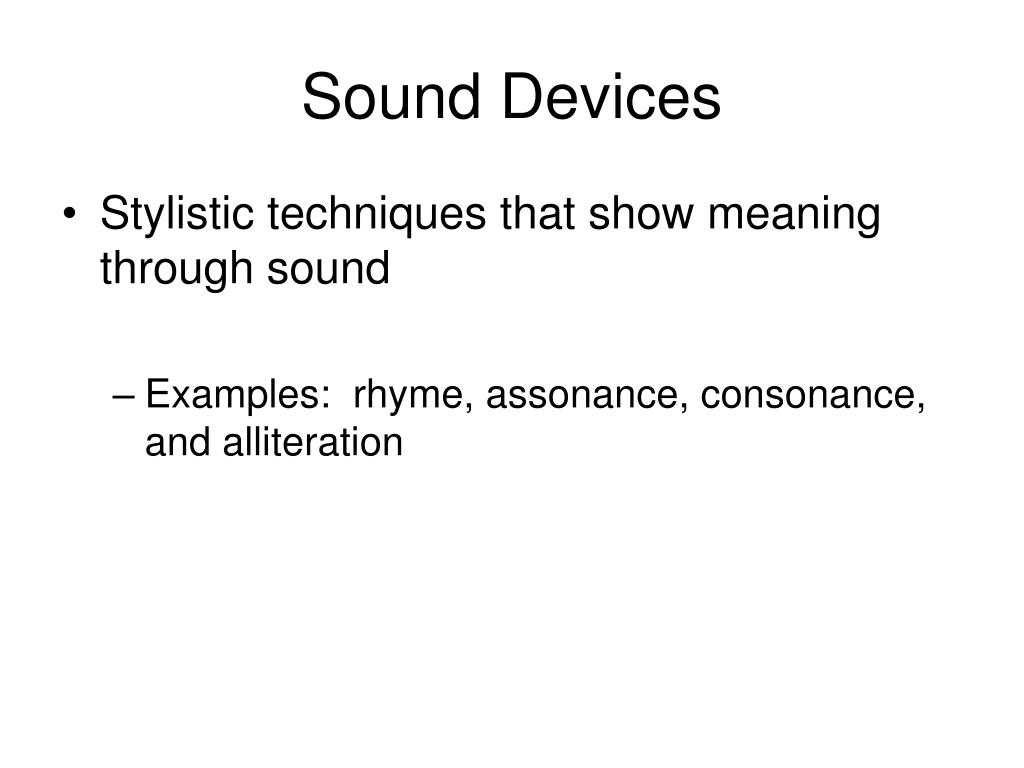 Sound Devices

• Stylistic techniques that show meaning through sound

– Examples: rhyme, assonance, consonance, and alliteration